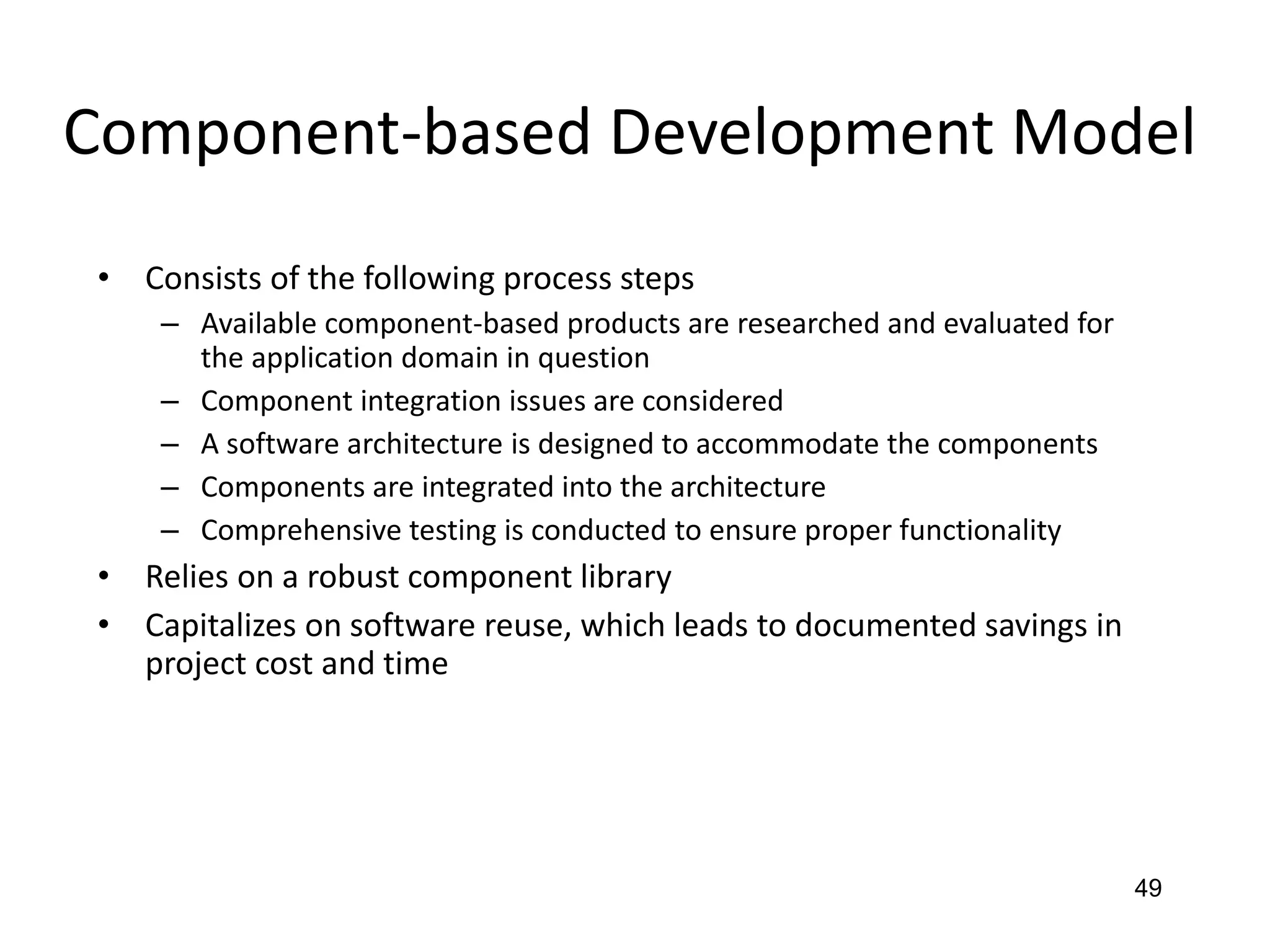 Component-based Development Model

• Consists of the following process steps
– Available component-based products are researched and evaluated for the application domain in question
– Component integration issues are considered
– A software architecture is designed to accommodate the components
– Components are integrated into the architecture
– Comprehensive testing is conducted to ensure proper functionality
• Relies on a robust component library
• Capitalizes on software reuse, which leads to documented savings in project cost and time

49